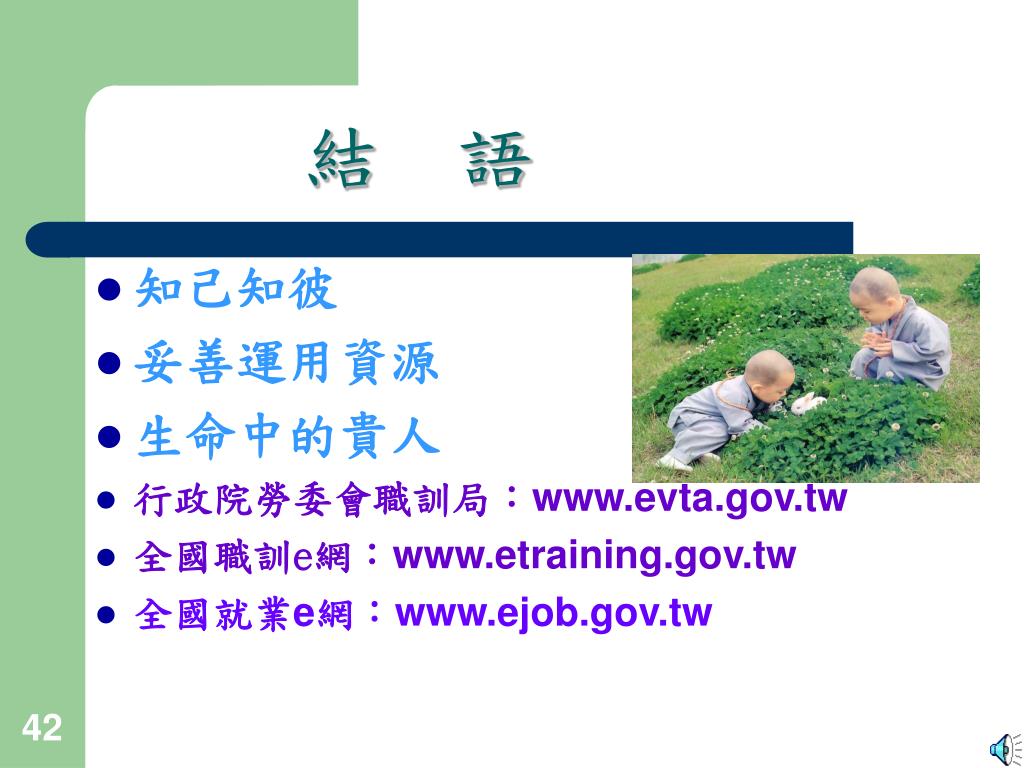 結　語

- 知己知彼
- 妥善運用資源
- 生命中的貴人
- 行政院勞委會職訓局：www.evta.gov.tw
- 全國職訓e網：www.etraining.gov.tw
- 全國就業e網：www.ejob.gov.tw

42